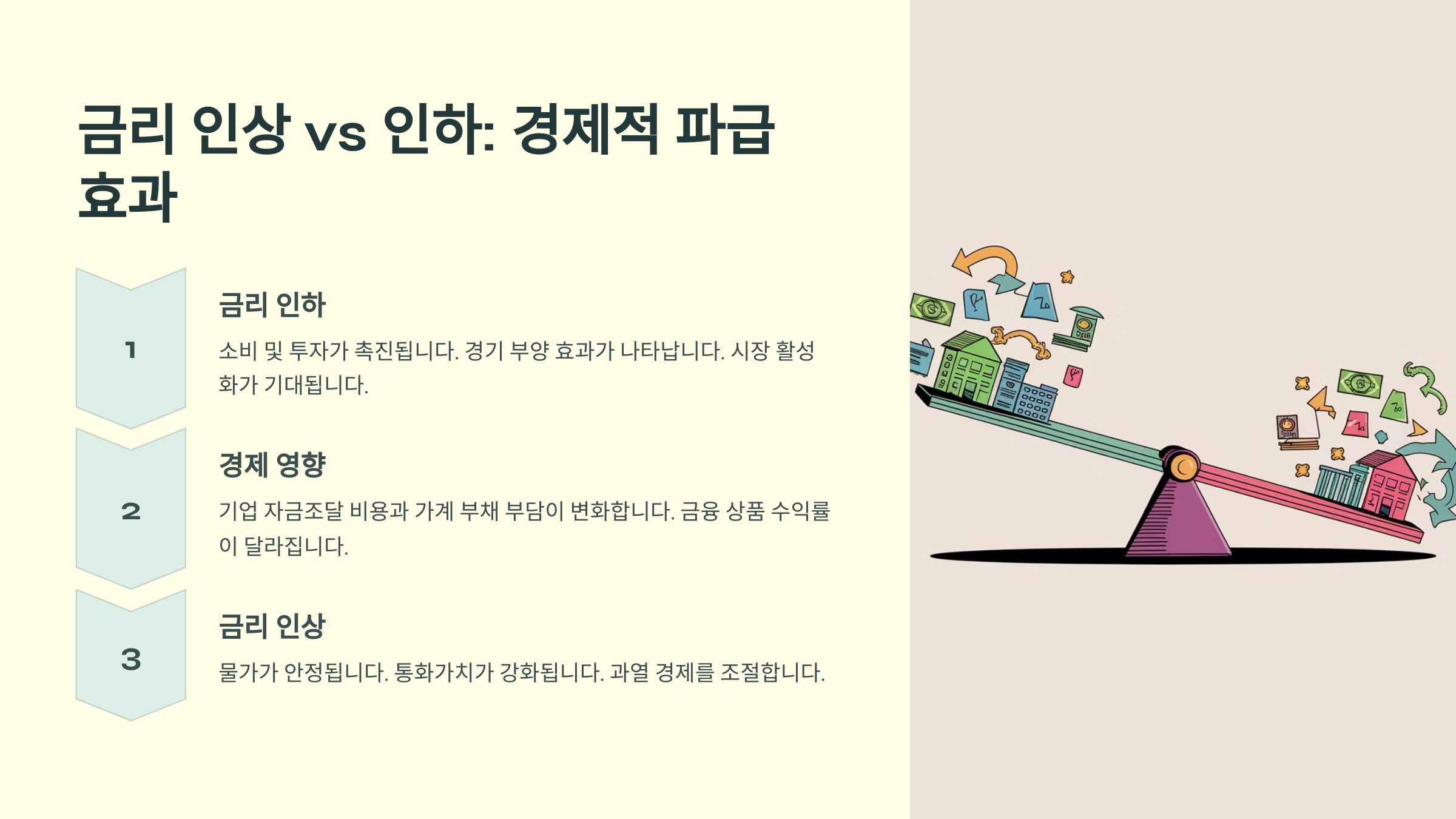 금리 인상 vs 인하: 경제적 파급 효과

1

금리 인하

소비 및 투자가 촉진됩니다. 경기 부양 효과가 나타납니다. 시장 활성화가 기대됩니다.

2

경제 영향

기업 자금조달 비용과 가계 부채 부담이 변화합니다. 금융 상품 수익률이 달라집니다.

3

금리 인상

물가가 안정됩니다. 통화가치가 강화됩니다. 과열 경제를 조절합니다.